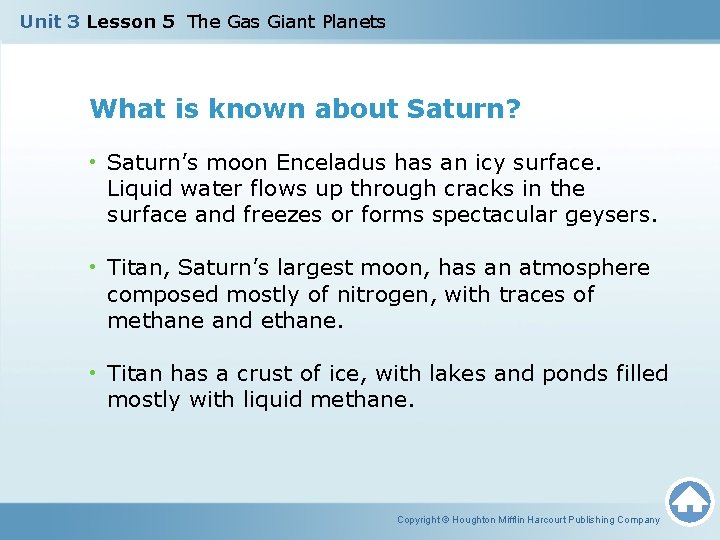 Unit 3 Lesson 5 The Gas Giant Planets

What is known about Saturn?

• Saturn's moon Enceladus has an icy surface. Liquid water flows up through cracks in the surface and freezes or forms spectacular geysers.

• Titan, Saturn's largest moon, has an atmosphere composed mostly of nitrogen, with traces of methane and ethane.

• Titan has a crust of ice, with lakes and ponds filled mostly with liquid methane.

Copyright © Houghton Mifflin Harcourt Publishing Company